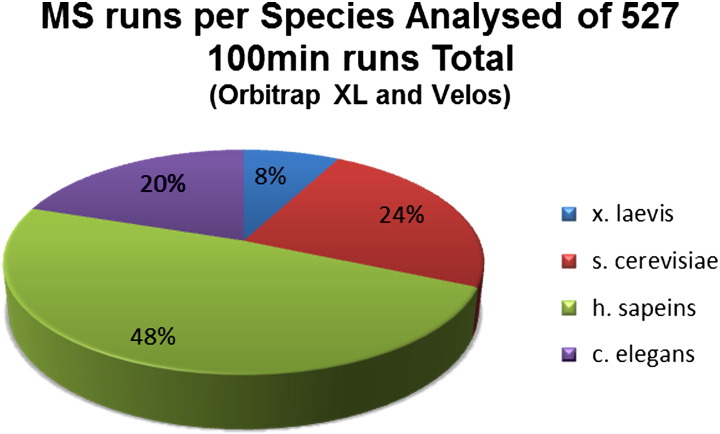 MS runs per Species Analysed of 527 100min runs Total
(Orbitrap XL and Velos)

20%
8%
24%
48%

x. laevis
s. cerevisiae
h. sapeins
c. elegans